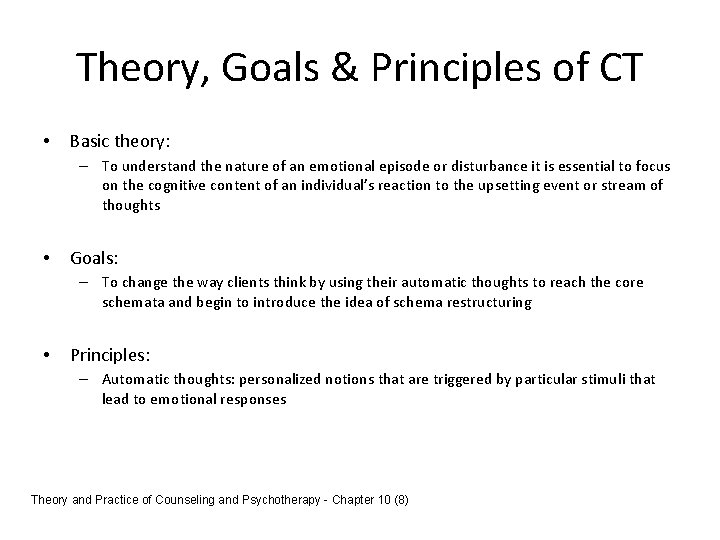 Theory, Goals & Principles of CT

• Basic theory:
– To understand the nature of an emotional episode or disturbance it is essential to focus on the cognitive content of an individual's reaction to the upsetting event or stream of thoughts

• Goals:
– To change the way clients think by using their automatic thoughts to reach the core schemata and begin to introduce the idea of schema restructuring

• Principles:
– Automatic thoughts: personalized notions that are triggered by particular stimuli that lead to emotional responses

Theory and Practice of Counseling and Psychotherapy - Chapter 10 (8)